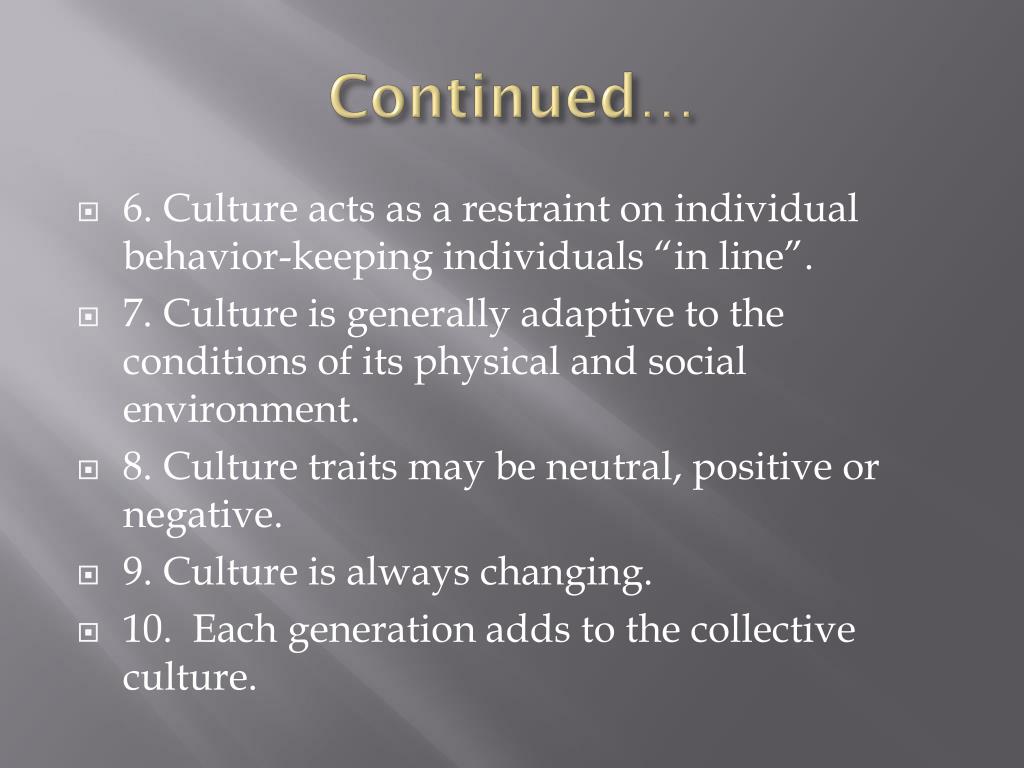 Continued…

6. Culture acts as a restraint on individual behavior-keeping individuals “in line”.

7. Culture is generally adaptive to the conditions of its physical and social environment.

8. Culture traits may be neutral, positive or negative.

9. Culture is always changing.

10. Each generation adds to the collective culture.